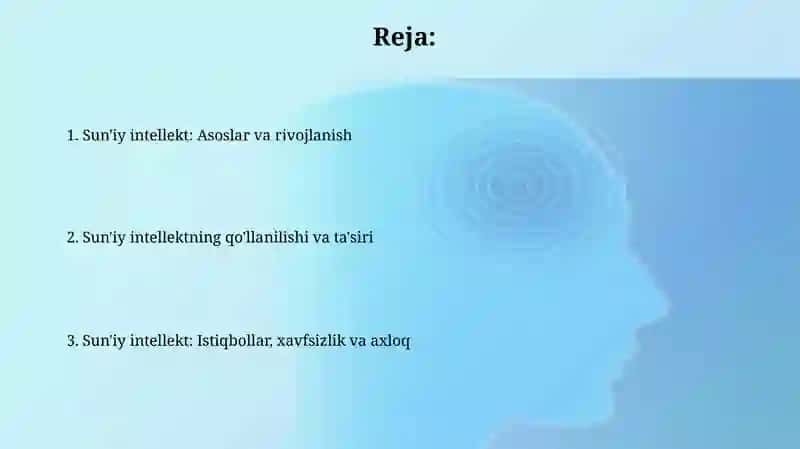 Reja:

1. Sun'iy intellekt: Asoslar va rivojlanish

2. Sun'iy intellektning qo'llanilishi va ta'siri

3. Sun'iy intellekt: Istiqbollar, xavfsizlik va axloq